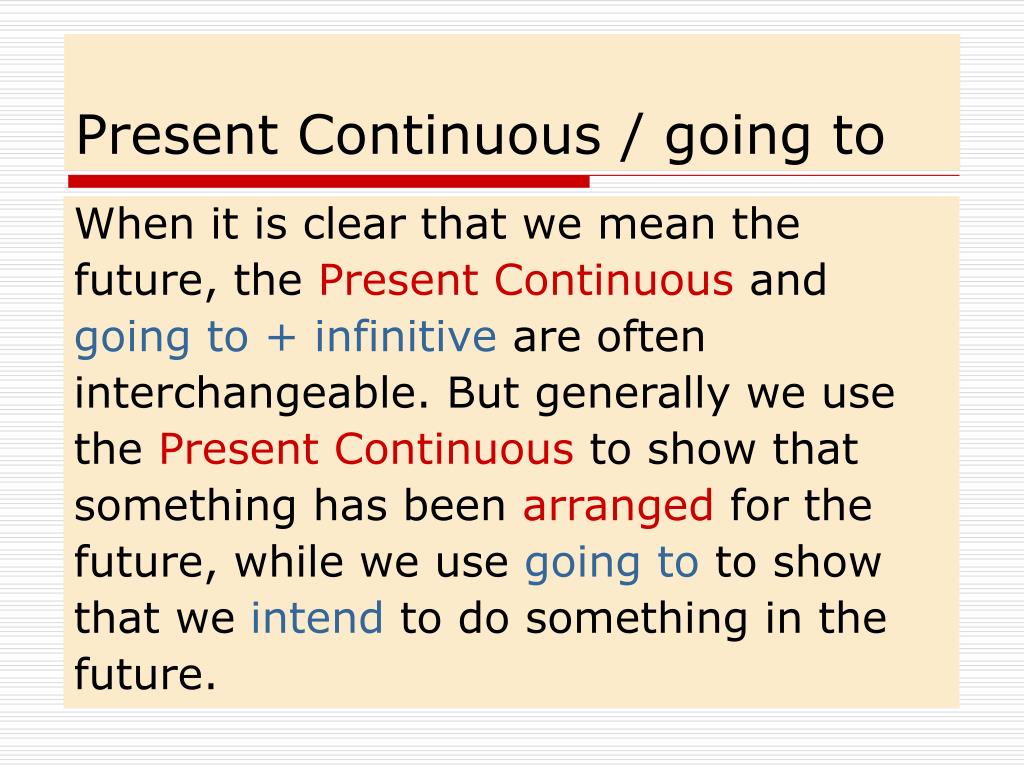 Present Continuous / going to

When it is clear that we mean the future, the Present Continuous and going to + infinitive are often interchangeable. But generally we use the Present Continuous to show that something has been arranged for the future, while we use going to to show that we intend to do something in the future.